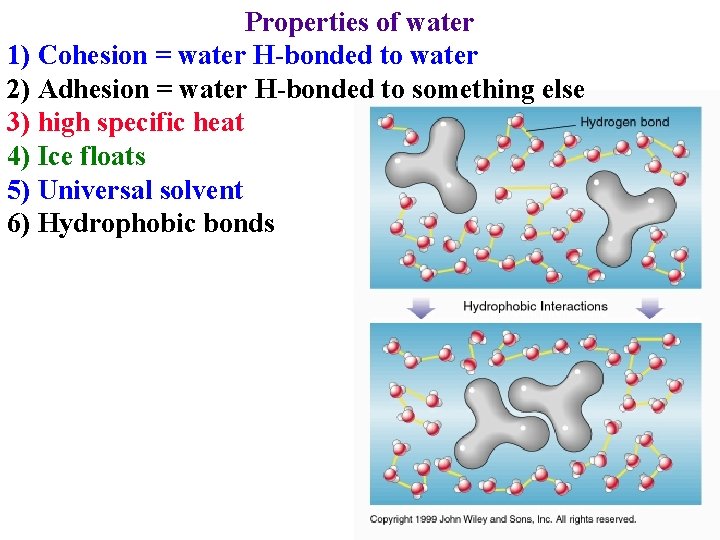 Properties of water
1) Cohesion = water H-bonded to water
2) Adhesion = water H-bonded to something else
3) high specific heat
4) Ice floats
5) Universal solvent
6) Hydrophobic bonds

Hydrogen bond

Hydrophobic Interactions

Copyright 1999 John Wiley and Sons, Inc. All rights reserved.